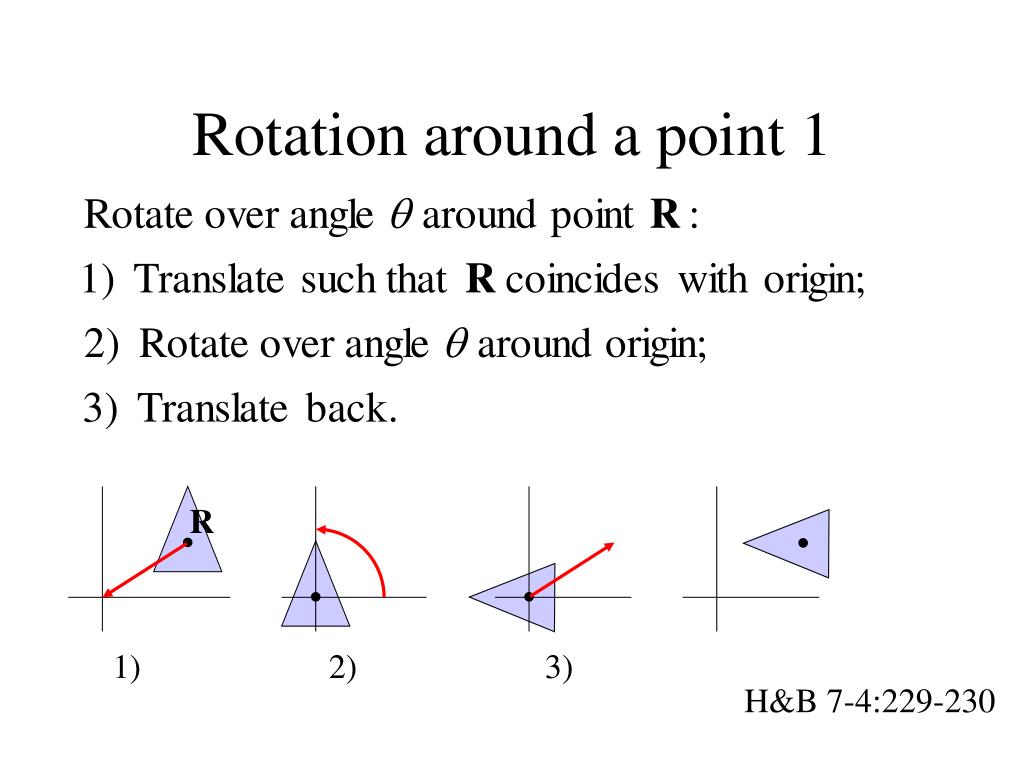 Rotation around a point 1

Rotate over angle $\theta$ around point **R** :

1) Translate such that **R** coincides with origin;

2) Rotate over angle $\theta$ around origin;

3) Translate back.

R

1)

2)

3)

H&B 7-4:229-230